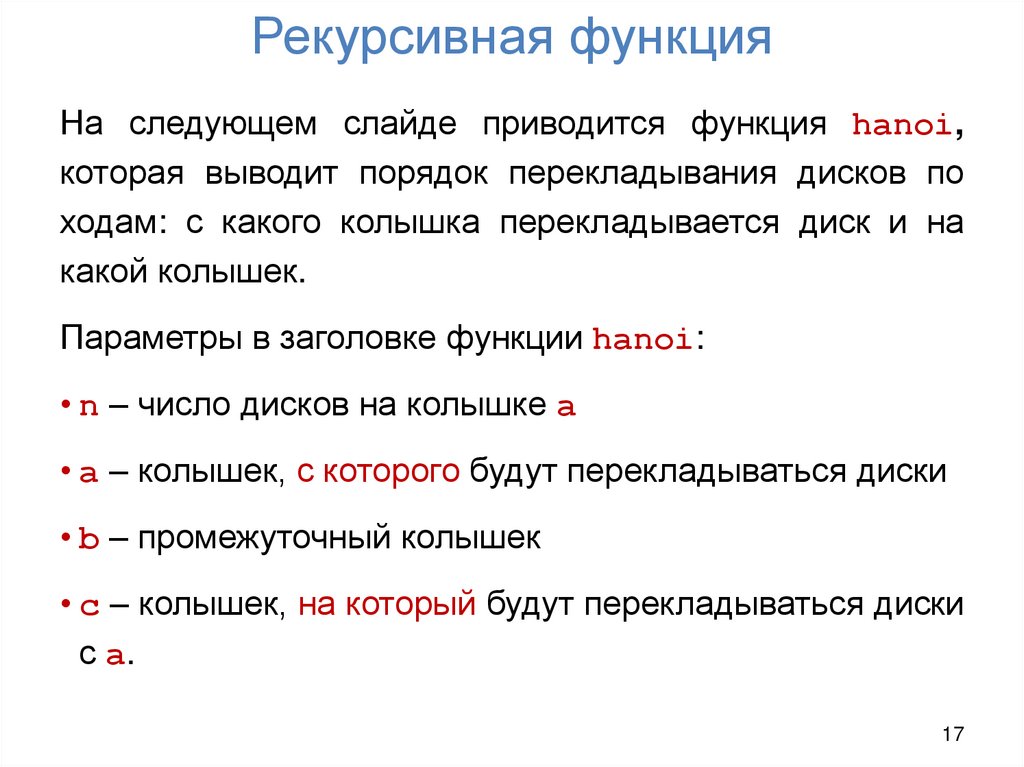 Рекурсивная функция

На следующем слайде приводится функция hanoi, которая выводит порядок перекладывания дисков по ходам: с какого колышка перекладывается диск и на какой колышек.

Параметры в заголовке функции hanoi:

• n – число дисков на колышке a

• a – колышек, с которого будут перекладываться диски

• b – промежуточный колышек

• c – колышек, на который будут перекладываться диски с a.

17